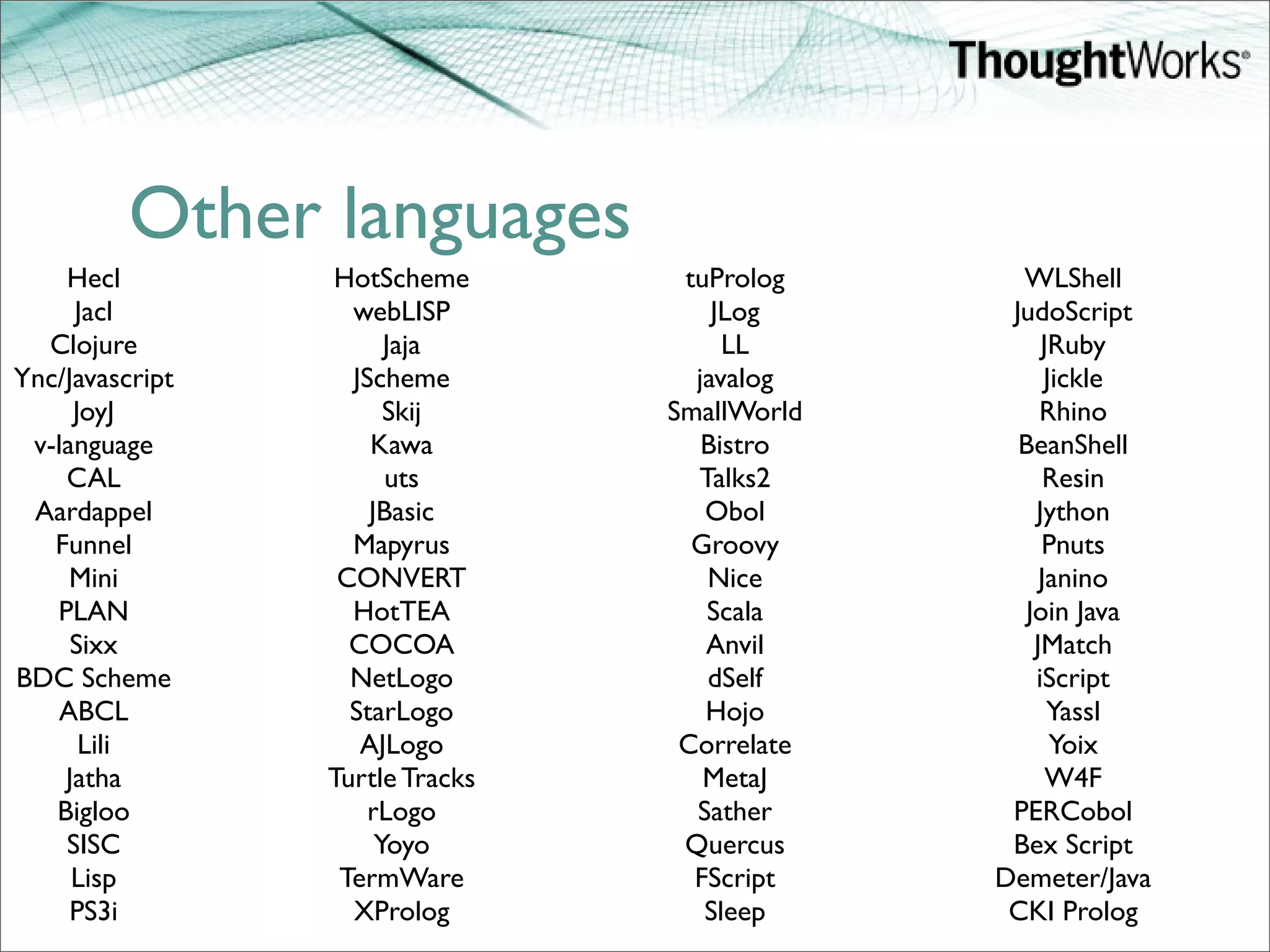 ThoughtWorks®

Other languages

Hecl
Jacl
Clojure
Ync/Javascript
JoyJ
v-language
CAL
Aardappel
Funnel
Mini
PLAN
Sixx
BDC Scheme
ABCL
Lili
Jatha
Bigloo
SISC
Lisp
PS3i

HotScheme
webLISP
Jaja
JScheme
Skij
Kawa
uts
JBasic
Mapyrus
CONVERT
HotTEA
COCOA
NetLogo
StarLogo
AJLogo
Turtle Tracks
rLogo
Yoyo
TermWare
XProlog

tuProlog
JLog
LL
javalog
SmallWorld
Bistro
Talks2
Obol
Groovy
Nice
Scala
Anvil
dSelf
Hojo
Correlate
MetaJ
Sather
Quercus
FScript
Sleep

WLShell
JudoScript
JRuby
Jickle
Rhino
BeanShell
Resin
Jython
Pnuts
Janino
Join Java
JMatch
iScript
Yassl
Yoix
W4F
PERCobol
Bex Script
Demeter/Java
CKI Prolog